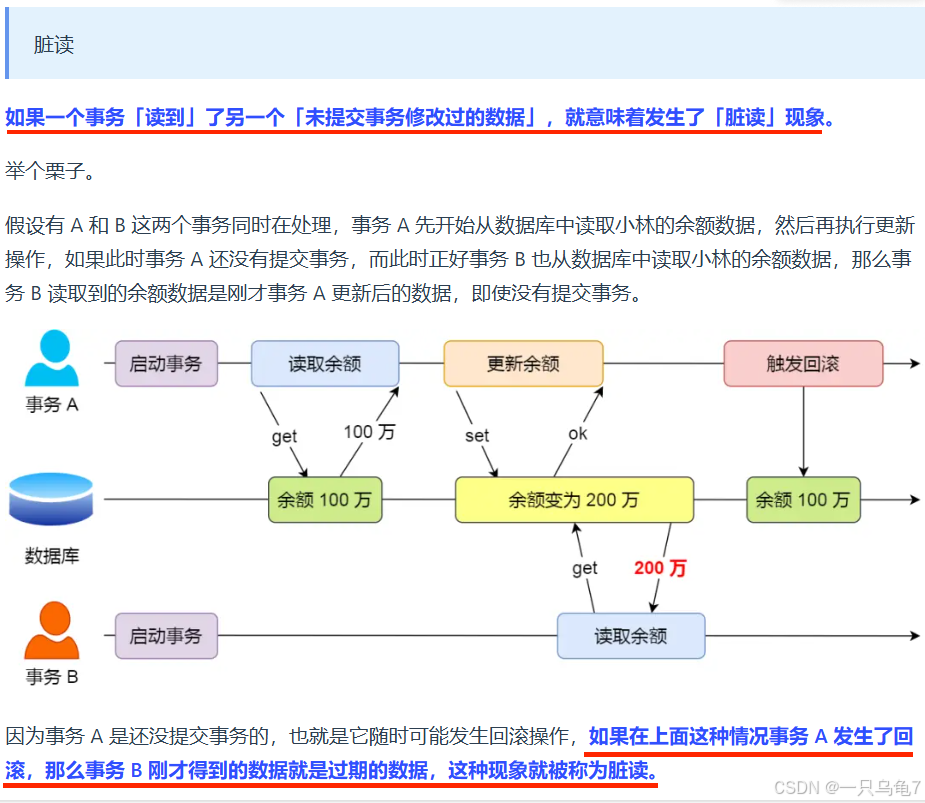 脏读

如果一个事务「读到」了另一个「未提交事务修改过的数据」，就意味着发生了「脏读」现象。

举个栗子。

假设有 A 和 B 这两个事务同时在处理，事务 A 先开始从数据库中读取小林的余额数据，然后再执行更新操作，如果此时事务 A 还没有提交事务，而此时正好事务 B 也从数据库中读取小林的余额数据，那么事务 B 读取到的余额数据是刚才事务 A 更新后的数据，即使没有提交事务。

事务 A
启动事务
读取余额
更新余额
触发回滚
get
100 万
set
ok
数据库
余额 100 万
余额变为 200 万
余额 100 万
get
200 万
事务 B
启动事务
读取余额

因为事务 A 是还没提交事务的，也就是它随时可能发生回滚操作，如果在上面这种情况事务 A 发生了回滚，那么事务 B 刚才得到的数据就是过期的数据，这种现象就被称为脏读。

CSDN @一只乌龟7